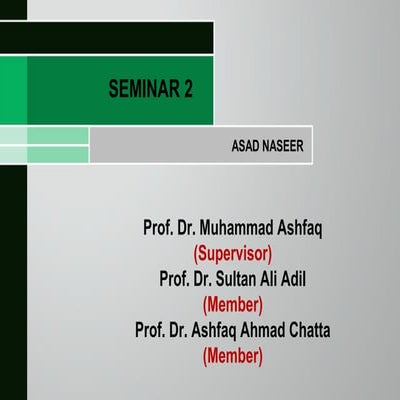 SEMINAR 2

ASAD NASEER

Prof. Dr. Muhammad Ashfaq
(Supervisor)
Prof. Dr. Sultan Ali Adil
(Member)
Prof. Dr. Ashfaq Ahmad Chatta
(Member)